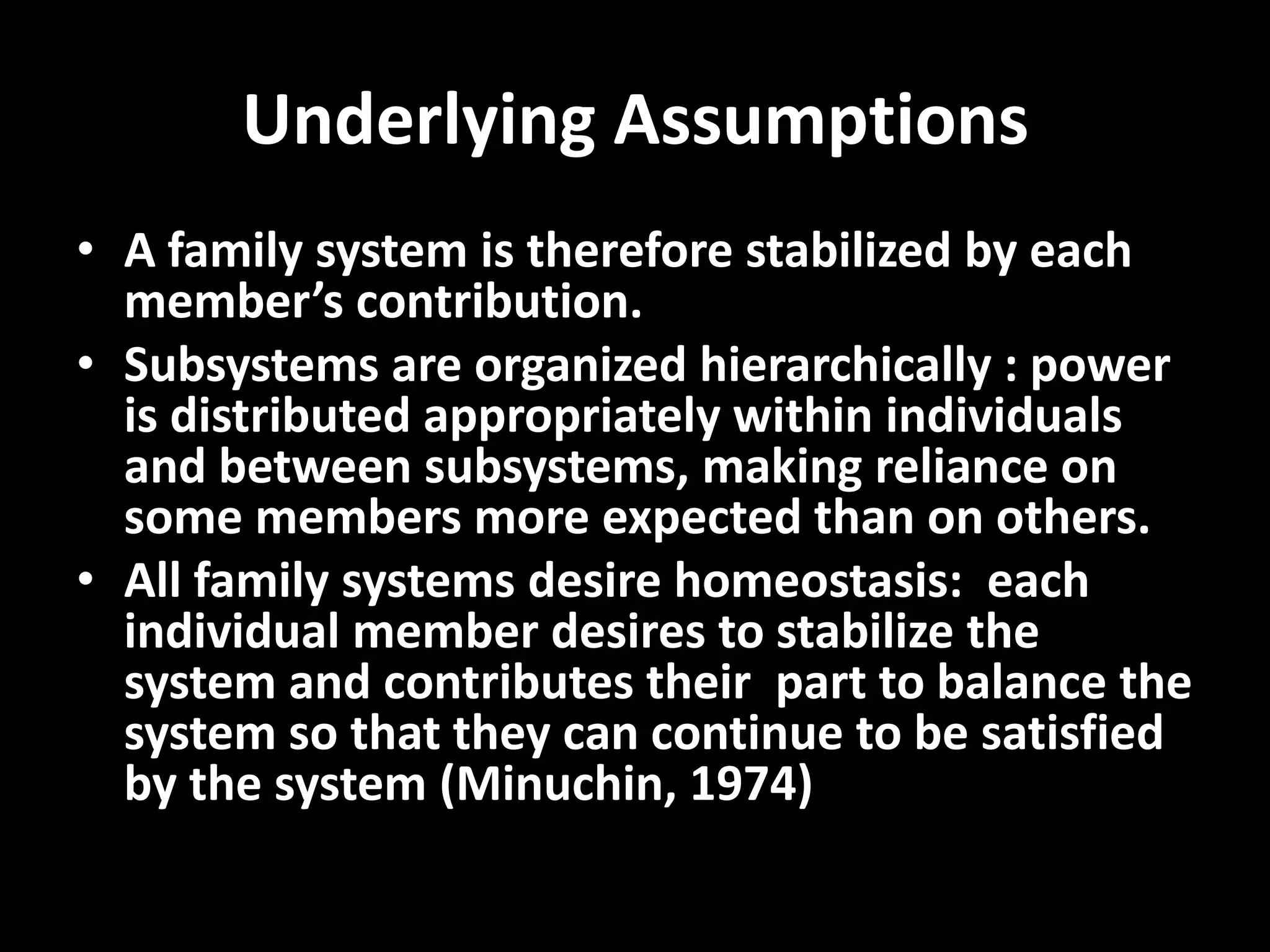 Underlying Assumptions

• A family system is therefore stabilized by each member's contribution.
• Subsystems are organized hierarchically : power is distributed appropriately within individuals and between subsystems, making reliance on some members more expected than on others.
• All family systems desire homeostasis:  each individual member desires to stabilize the system and contributes their  part to balance the system so that they can continue to be satisfied by the system (Minuchin, 1974)